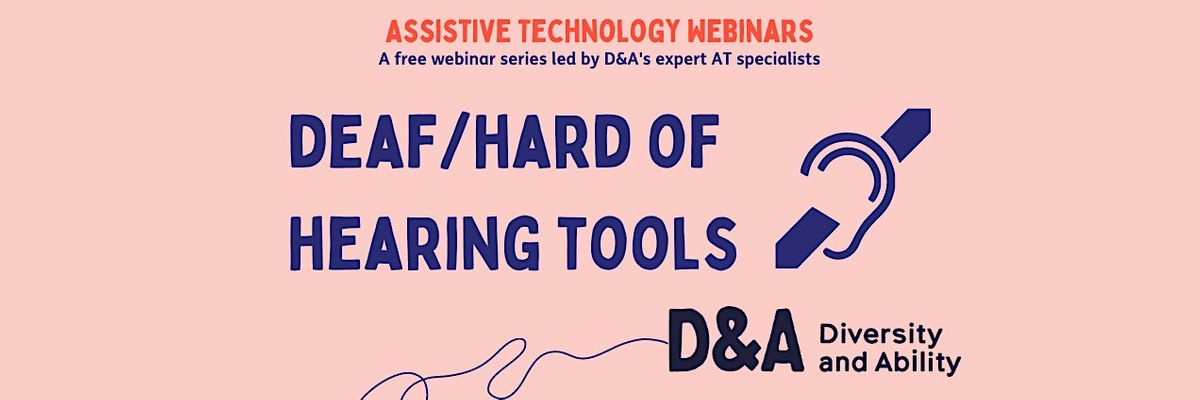 ASSISTIVE TECHNOLOGY WEBINARS
A free webinar series led by D&A's expert AT specialists

DEAF/HARD OF HEARING TOOLS

D&A Diversity and Ability